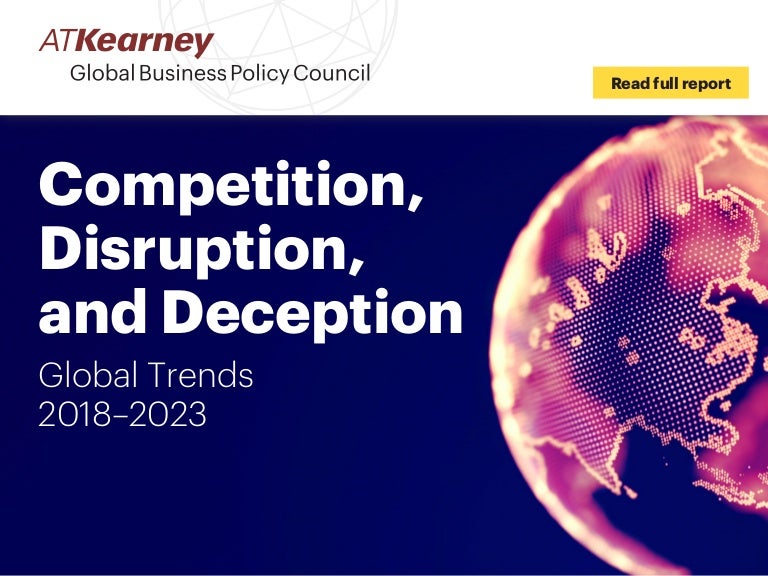 ATKearney
Global Business Policy Council

Read full report

Competition, Disruption, and Deception

Global Trends 2018–2023